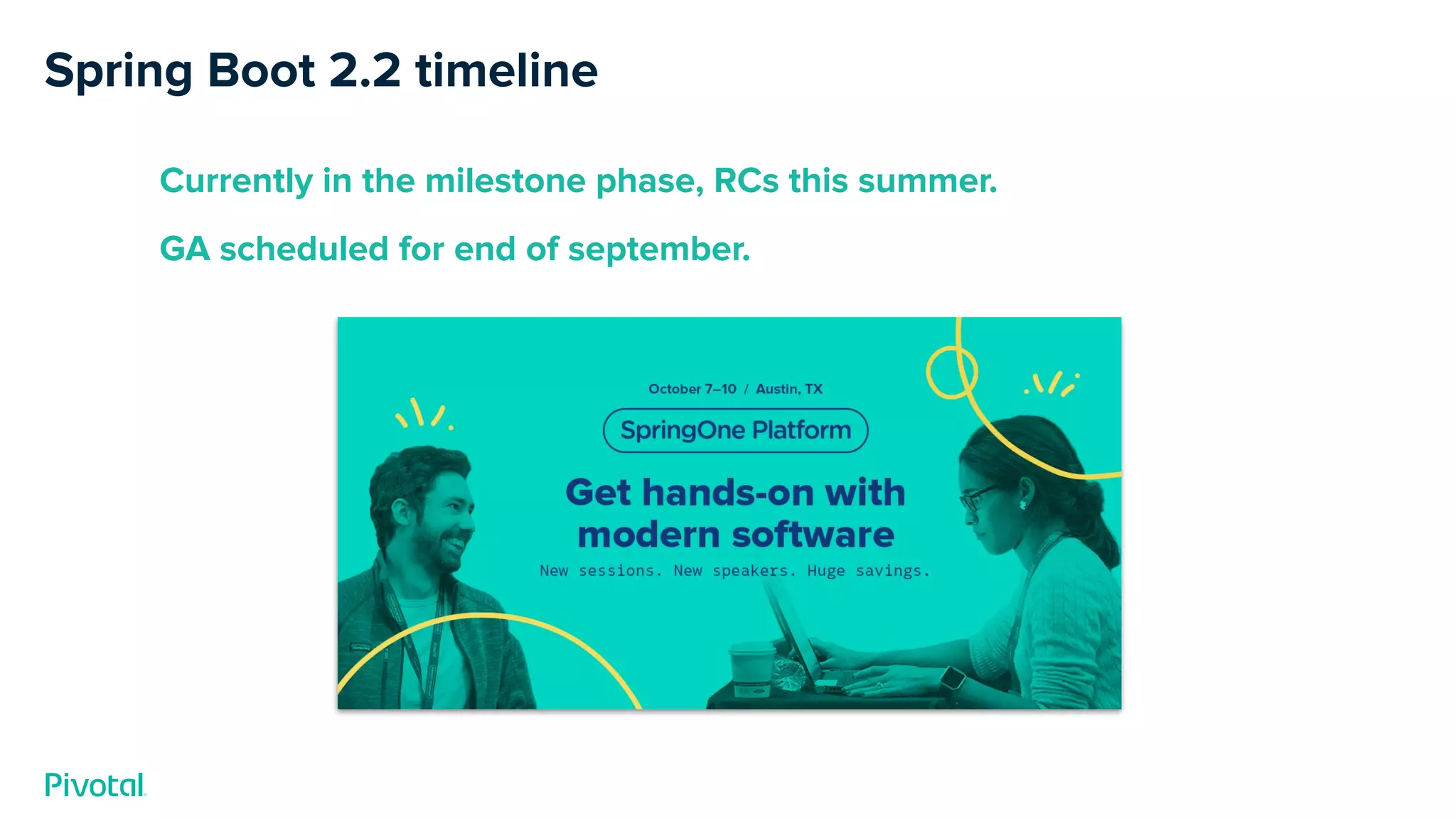 Spring Boot 2.2 timeline

Currently in the milestone phase, RCs this summer.

GA scheduled for end of september.

October 7–10 / Austin, TX

SpringOne Platform

Get hands-on with modern software

New sessions. New speakers. Huge savings.

Pivotal